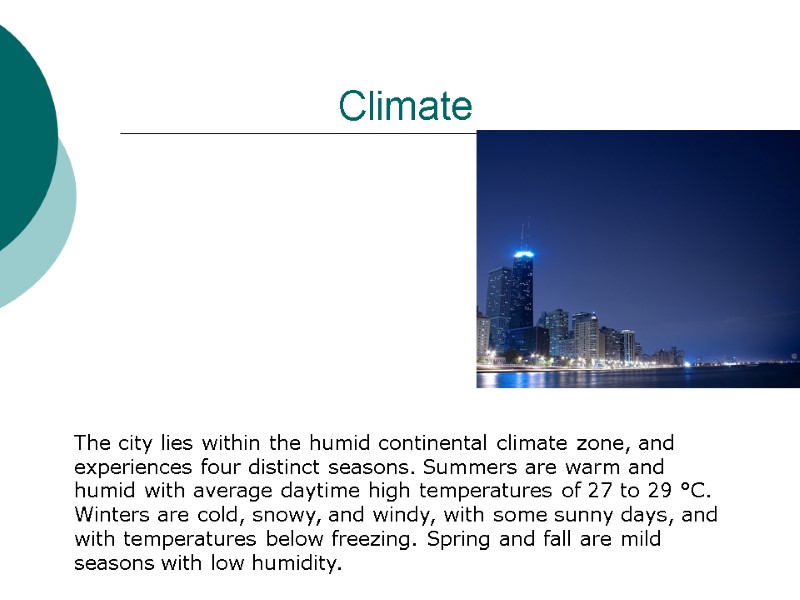 Climate

The city lies within the humid continental climate zone, and experiences four distinct seasons. Summers are warm and humid with average daytime high temperatures of 27 to 29 °C. Winters are cold, snowy, and windy, with some sunny days, and with temperatures below freezing. Spring and fall are mild seasons with low humidity.